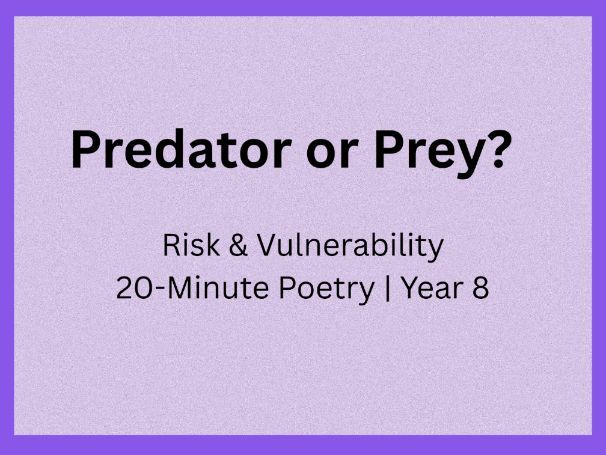 Predator or Prey?

Risk & Vulnerability
20-Minute Poetry | Year 8